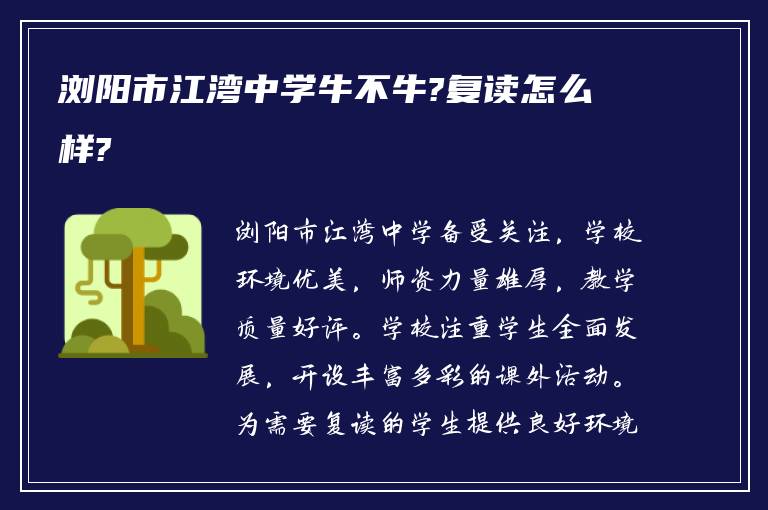 浏阳市江湾中学牛不牛?复读怎么样?

浏阳市江湾中学备受关注，学校环境优美，师资力量雄厚，教学质量好评。学校注重学生全面发展，开设丰富多彩的课外活动。为需要复读的学生提供良好环境